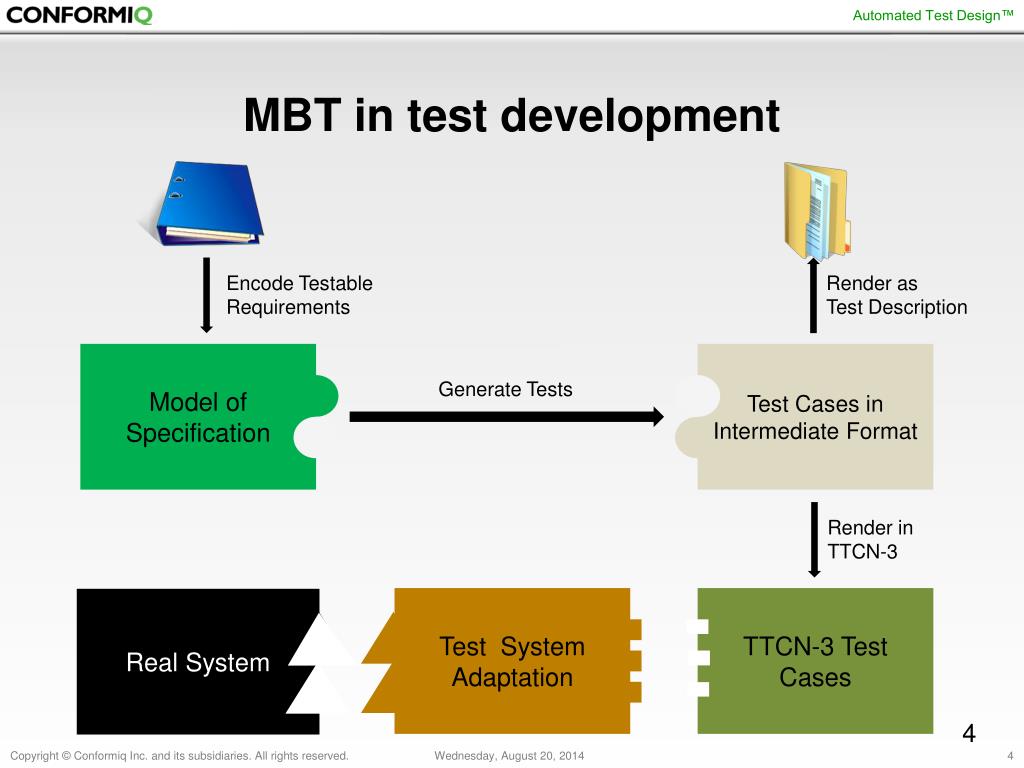 CONFORMIQ

Automated Test Design™

MBT in test development

Encode Testable Requirements

Render as Test Description

Model of Specification

Generate Tests

Test Cases in Intermediate Format

Render in TTCN-3

Real System

Test System Adaptation

TTCN-3 Test Cases

4

Copyright © Conformiq Inc. and its subsidiaries. All rights reserved.

Wednesday, August 20, 2014

4